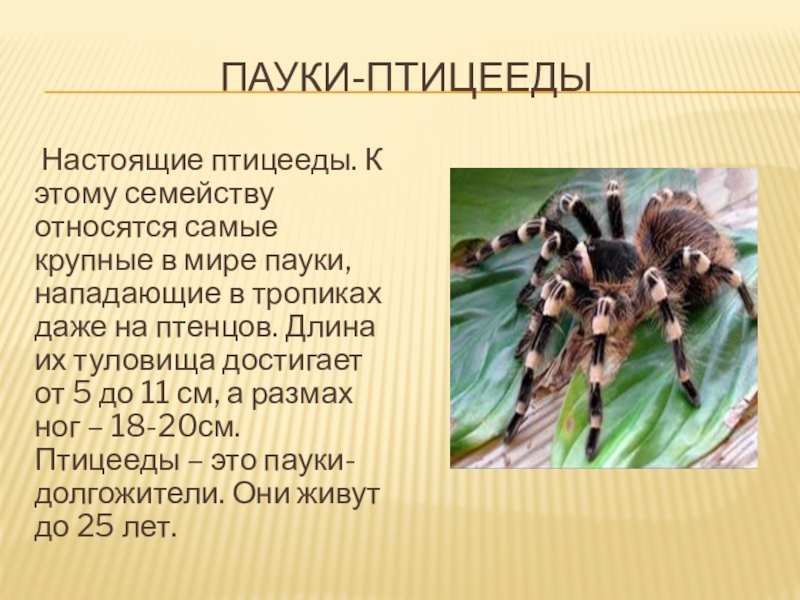 ПАУКИ-ПТИЦЕЕДЫ

Настоящие птицееды. К этому семейству относятся самые крупные в мире пауки, нападающие в тропиках даже на птенцов. Длина их туловища достигает от 5 до 11 см, а размах ног – 18-20см. Птицееды – это пауки-долгожители. Они живут до 25 лет.